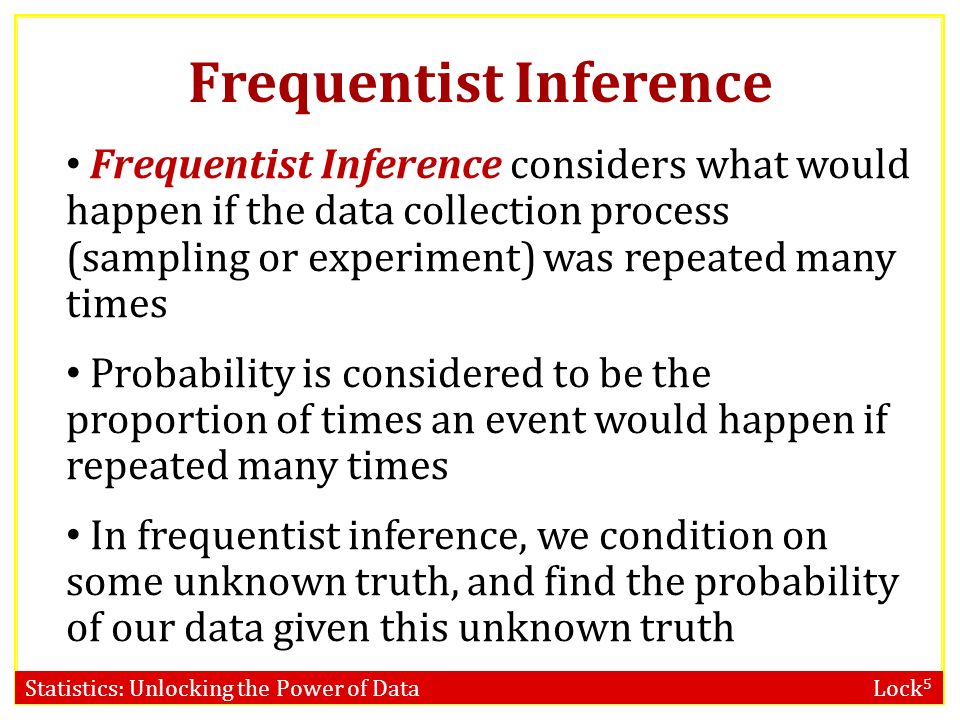 Frequentist Inference

• Frequentist Inference considers what would happen if the data collection process (sampling or experiment) was repeated many times

• Probability is considered to be the proportion of times an event would happen if repeated many times

• In frequentist inference, we condition on some unknown truth, and find the probability of our data given this unknown truth

Statistics: Unlocking the Power of Data

Lock$^5$